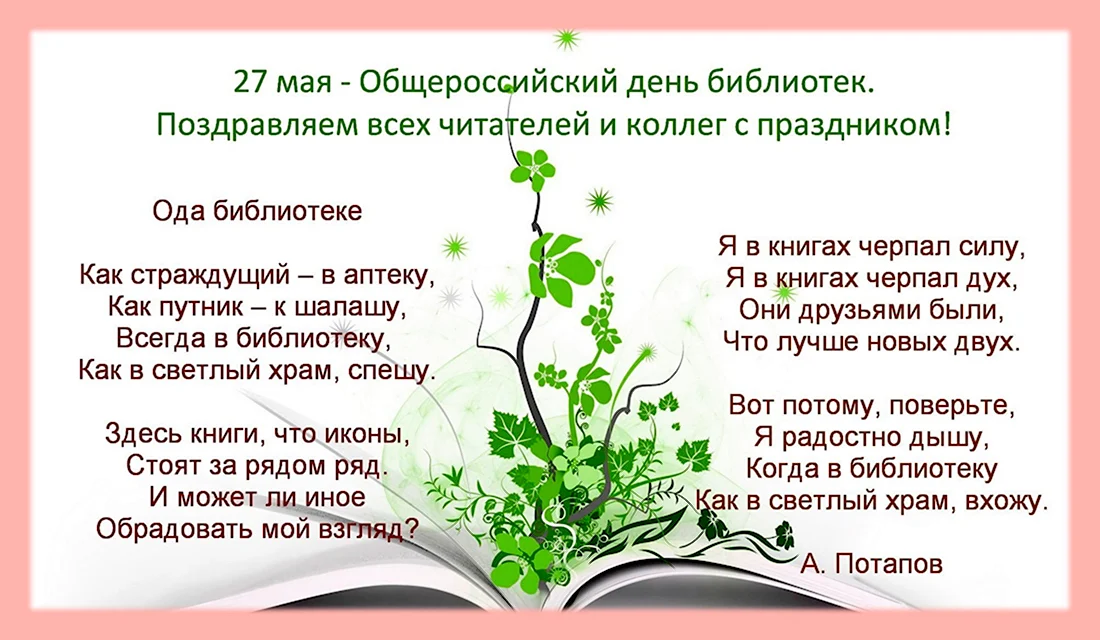 27 мая - Общероссийский день библиотек.
Поздравляем всех читателей и коллег с праздником!

Ода библиотеке

Как страждущий – в аптеку,
Как путник – к шалашу,
Всегда в библиотеку,
Как в светлый храм, спешу.

Здесь книги, что иконы,
Стоят за рядом ряд.
И может ли иное
Обрадовать мой взгляд?

Я в книгах черпал силу,
Я в книгах черпал дух,
Они друзьями были,
Что лучше новых двух.

Вот потому, поверьте,
Я радостно дышу,
Когда в библиотеку
Как в светлый храм, вхожу.

А. Потапов